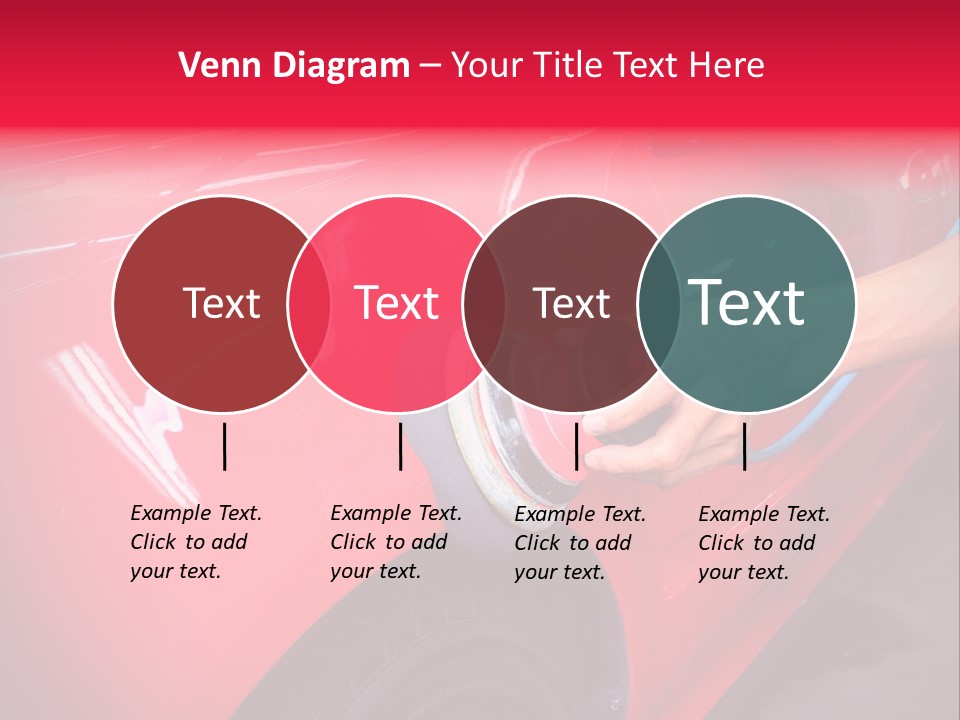 Venn Diagram – Your Title Text Here

Text

Text

Text

Text

Example Text. Click to add your text.

Example Text. Click to add your text.

Example Text. Click to add your text.

Example Text. Click to add your text.